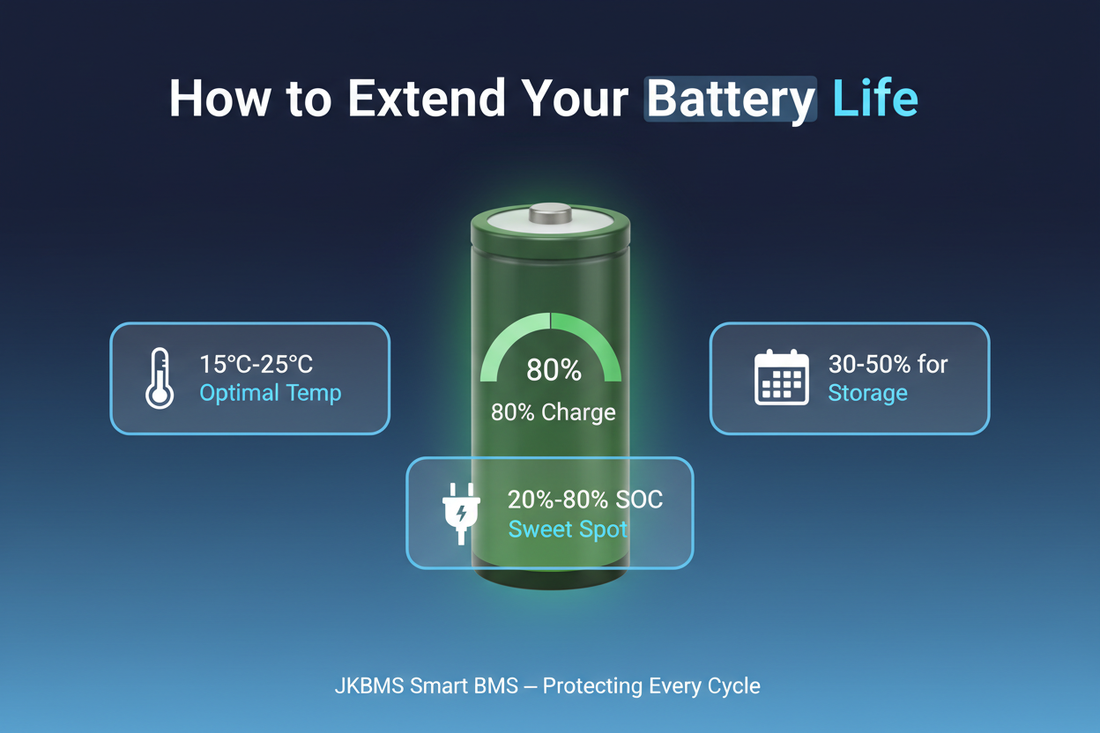 How to Extend Your Battery Life

15°C-25°C
Optimal Temp

80%
80% Charge

30-50% for
Storage

20%-80% SOC
Sweet Spot

JKBMS Smart BMS — Protecting Every Cycle